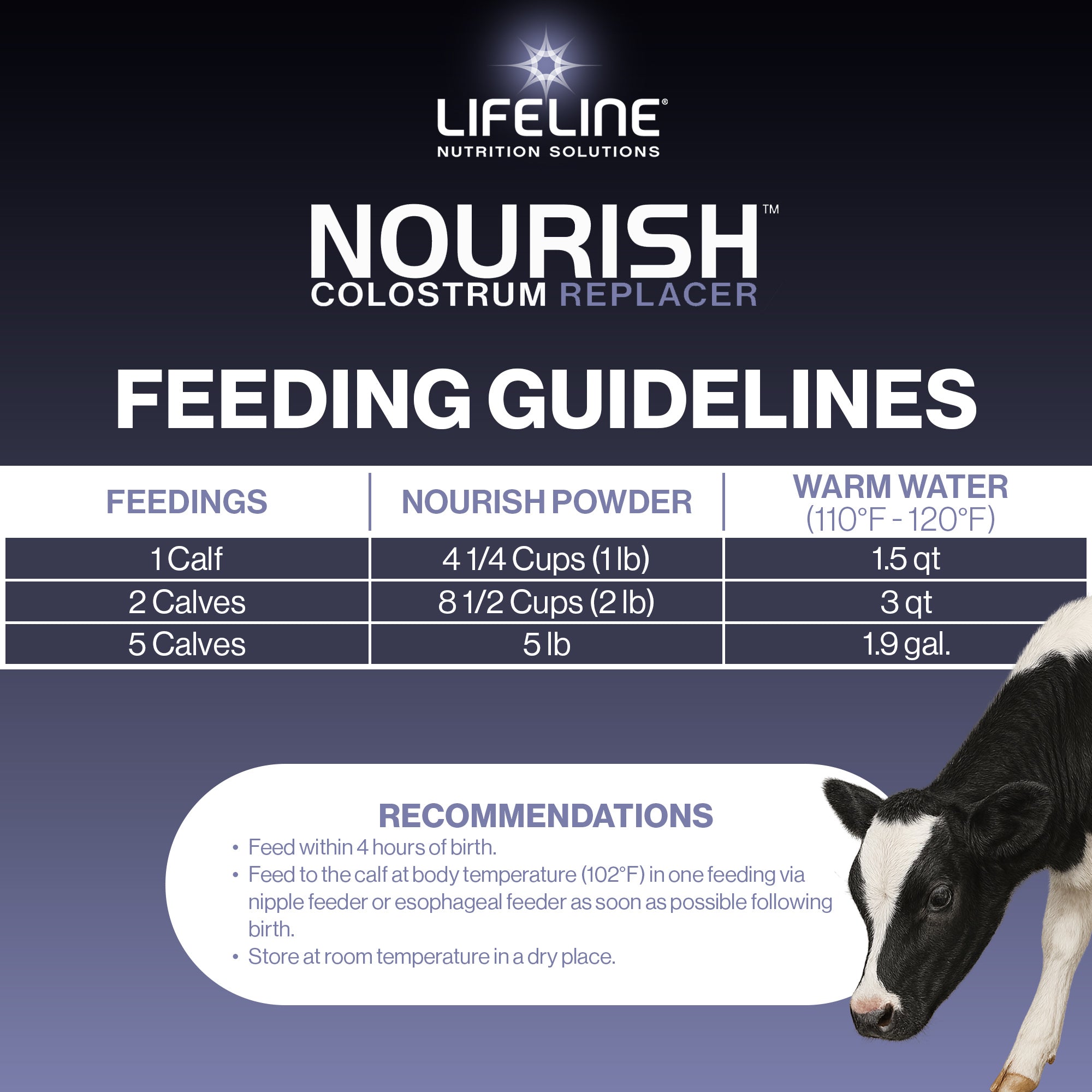 LIFELINE®
NUTRITION SOLUTIONS

NOURISH™
COLOSTRUM REPLACER

FEEDING GUIDELINES

| FEEDINGS | NOURISH POWDER | WARM WATER (110°F - 120°F) |
|---|---|---|
| 1 Calf | 4 1/4 Cups (1 lb) | 1.5 qt |
| 2 Calves | 8 1/2 Cups (2 lb) | 3 qt |
| 5 Calves | 5 lb | 1.9 gal. |

RECOMMENDATIONS
• Feed within 4 hours of birth.
• Feed to the calf at body temperature (102°F) in one feeding via nipple feeder or esophageal feeder as soon as possible following birth.
• Store at room temperature in a dry place.